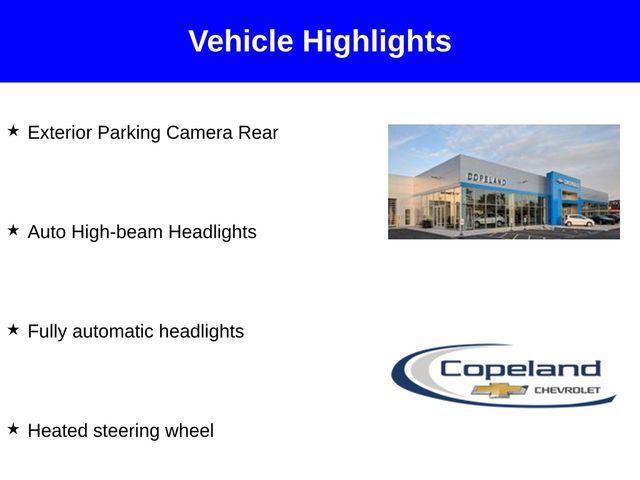 Vehicle Highlights

★ Exterior Parking Camera Rear

★ Auto High-beam Headlights

★ Fully automatic headlights

★ Heated steering wheel

COPELAND

Copeland
CHEVROLET